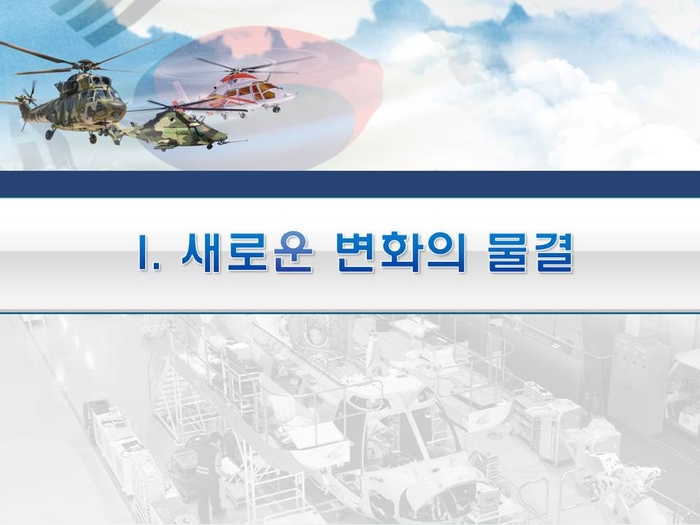 I. 새로운 변화의 물결